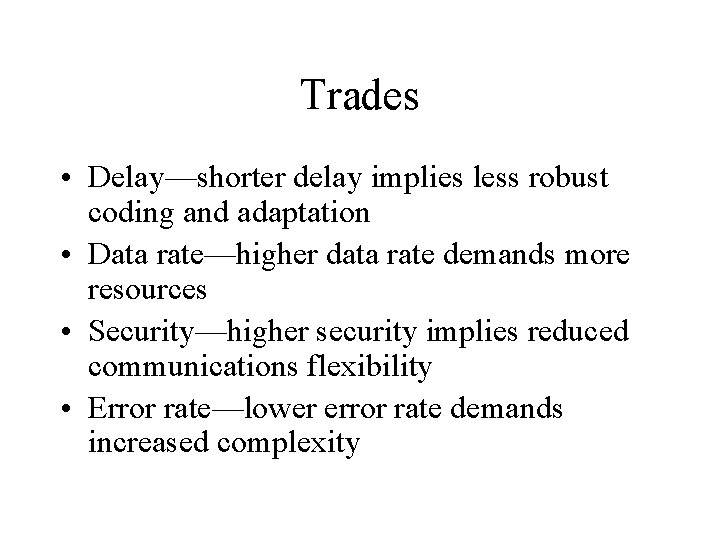 Trades

• Delay—shorter delay implies less robust coding and adaptation
• Data rate—higher data rate demands more resources
• Security—higher security implies reduced communications flexibility
• Error rate—lower error rate demands increased complexity